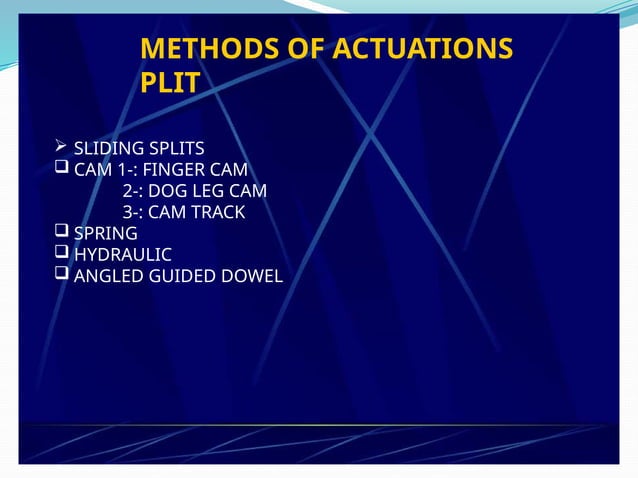 METHODS OF ACTUATIONS PLIT

➢ SLIDING SPLITS
❑ CAM 1-: FINGER CAM
2-: DOG LEG CAM
3-: CAM TRACK
❑ SPRING
❑ HYDRAULIC
❑ ANGLED GUIDED DOWEL